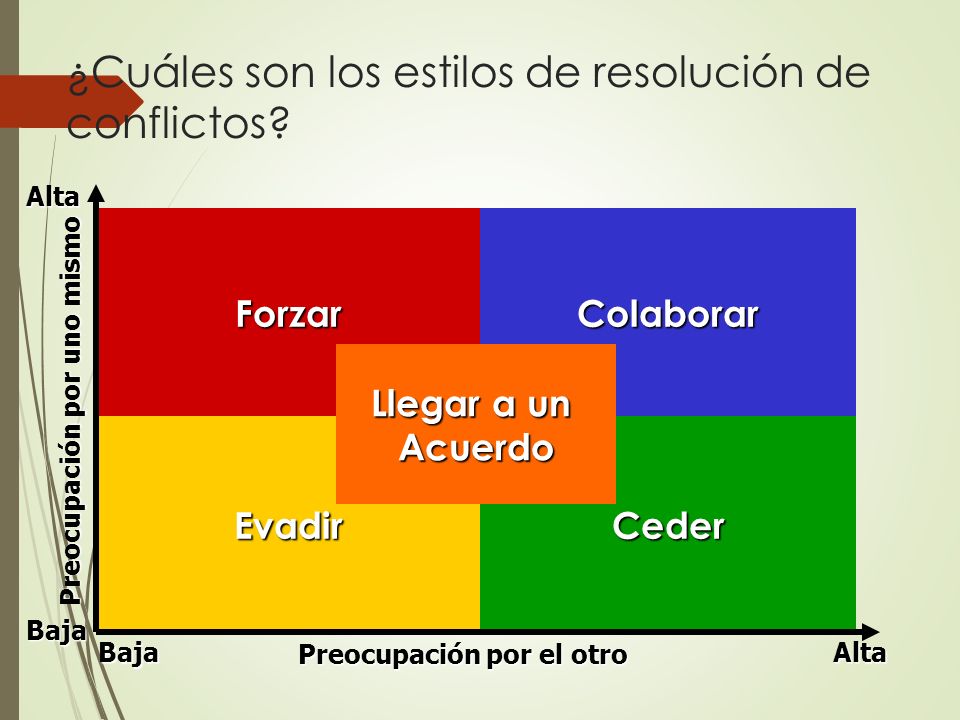 ¿Cuáles son los estilos de resolución de conflictos?

Alta

Preocupación por uno mismo

Baja

Forzar

Colaborar

Llegar a un Acuerdo

Evadir

Ceder

Baja

Preocupación por el otro

Alta